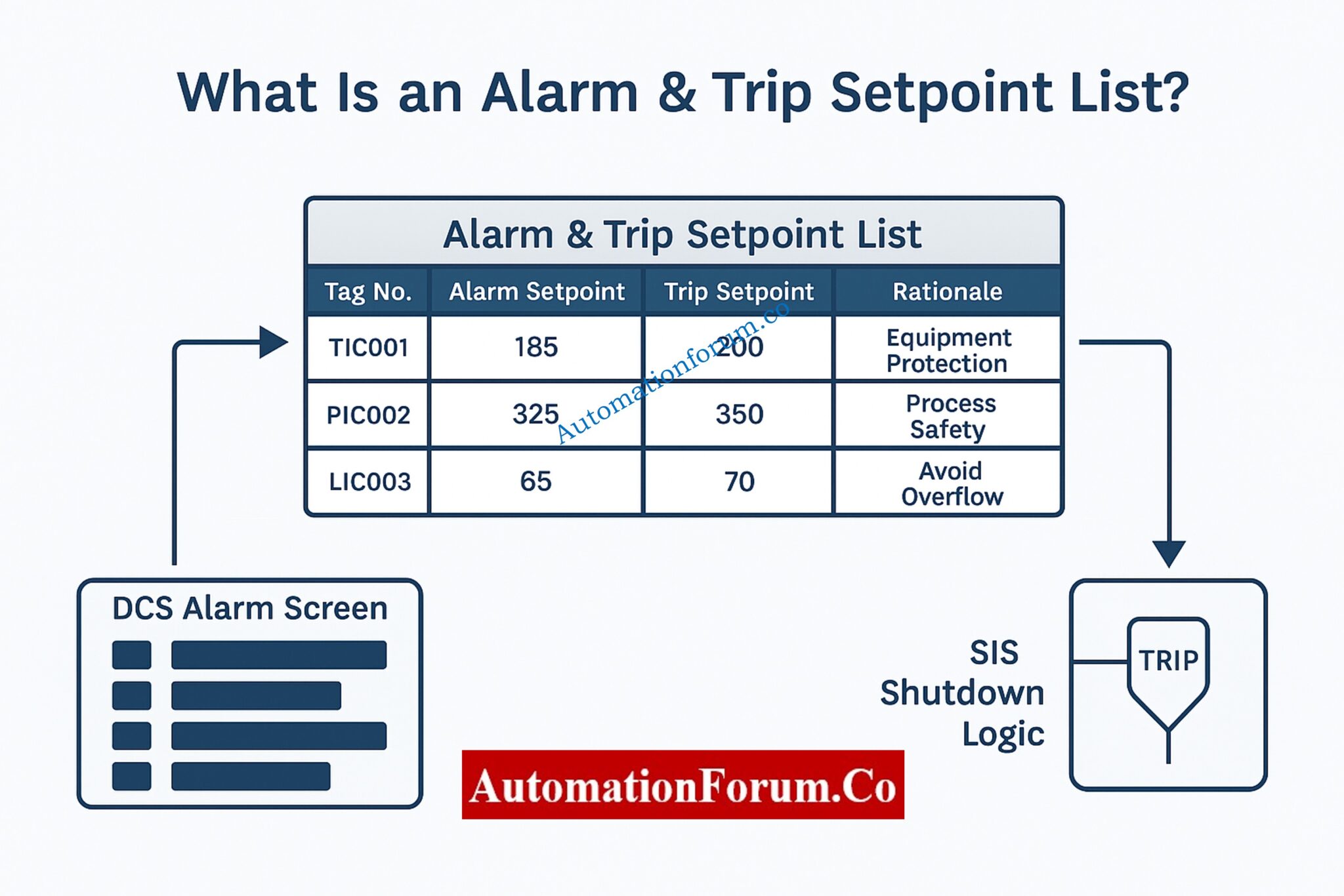 What Is an Alarm & Trip Setpoint List?

Alarm & Trip Setpoint List

| Tag No. | Alarm Setpoint | Trip Setpoint | Rationale |
|---|---|---|---|
| TIC001 | 185 | 200 | Equipment Protection |
| PIC002 | 325 | 350 | Process Safety |
| LIC003 | 65 | 70 | Avoid Overflow |

Automationforum.co

DCS Alarm Screen

SIS Shutdown Logic

TRIP

AutomationForum.Co